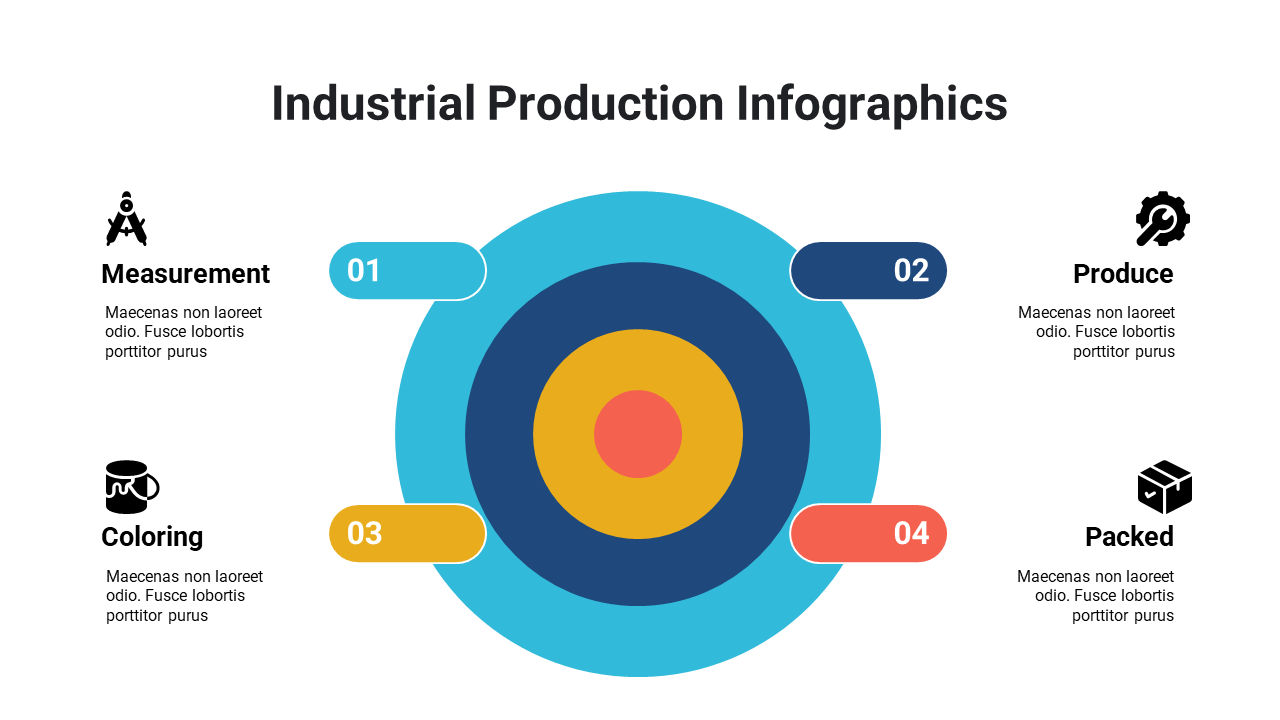 Industrial Production Infographics

Measurement

Maecenas non laoreet odio. Fusce lobortis porttitor purus

01

02

Produce

Maecenas non laoreet odio. Fusce lobortis porttitor purus

Coloring

Maecenas non laoreet odio. Fusce lobortis porttitor purus

03

04

Packed

Maecenas non laoreet odio. Fusce lobortis porttitor purus